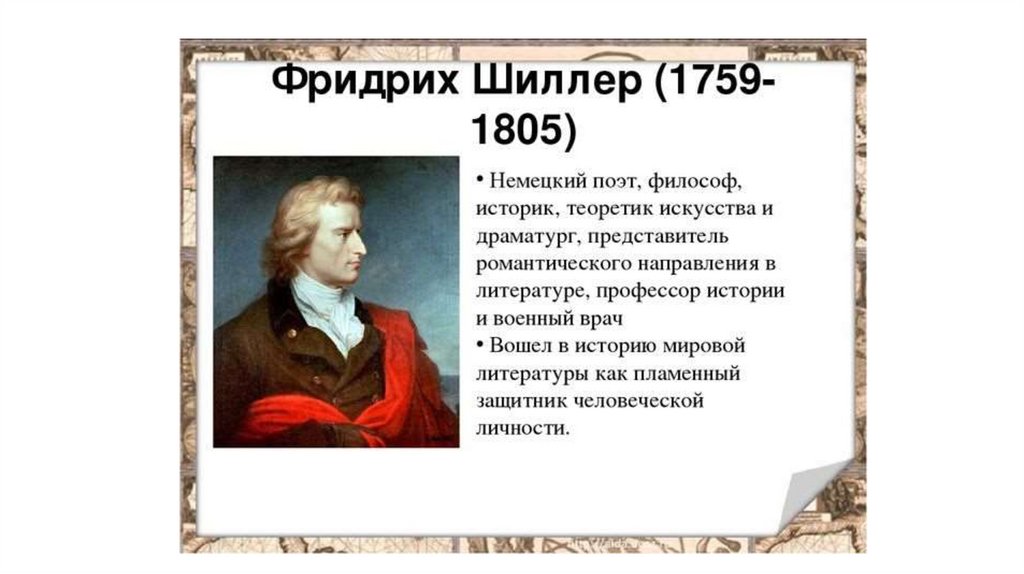 Фридрих Шиллер (1759-1805)

• Немецкий поэт, философ, историк, теоретик искусства и драматург, представитель романтического направления в литературе, профессор истории и военный врач
• Вошел в историю мировой литературы как пламенный защитник человеческой личности.